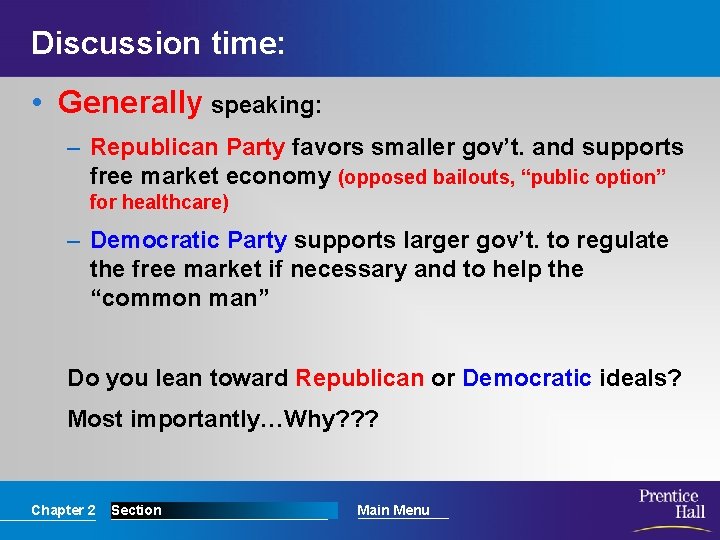 Discussion time:

• Generally speaking:

– Republican Party favors smaller gov't. and supports free market economy (opposed bailouts, "public option" for healthcare)

– Democratic Party supports larger gov't. to regulate the free market if necessary and to help the "common man"

Do you lean toward Republican or Democratic ideals?

Most importantly…Why???

Chapter 2 Section Main Menu

Prentice Hall